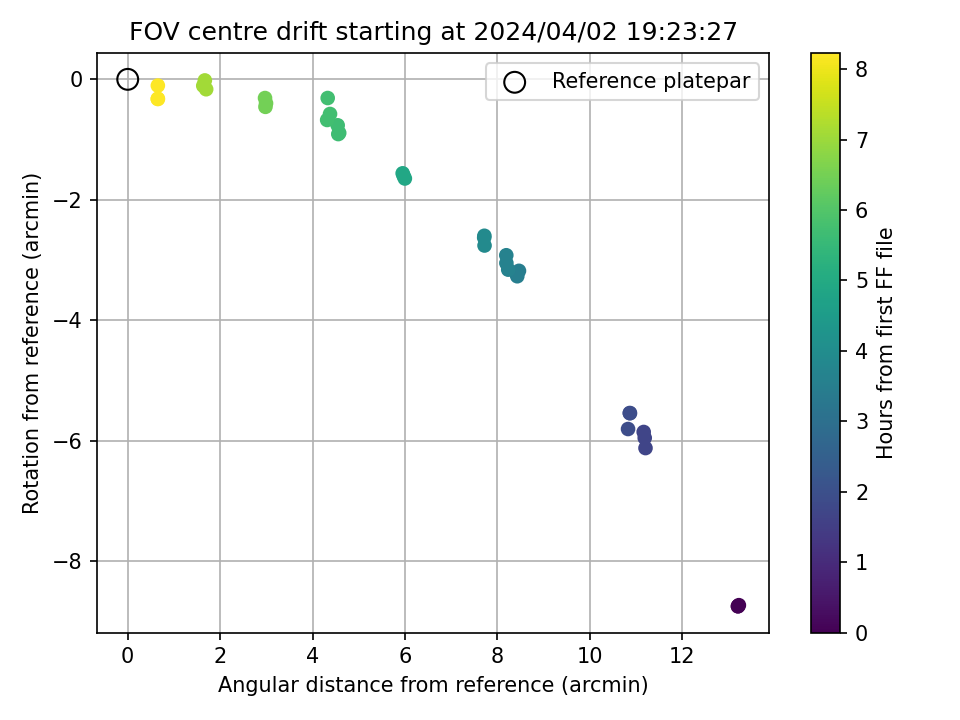 FOV centre drift starting at 2024/04/02 19:23:27

Reference platepar

Rotation from reference (arcmin)

0
−2
−4
−6
−8

0
2
4
6
8
10
12

Angular distance from reference (arcmin)

Hours from first FF file

0
1
2
3
4
5
6
7
8